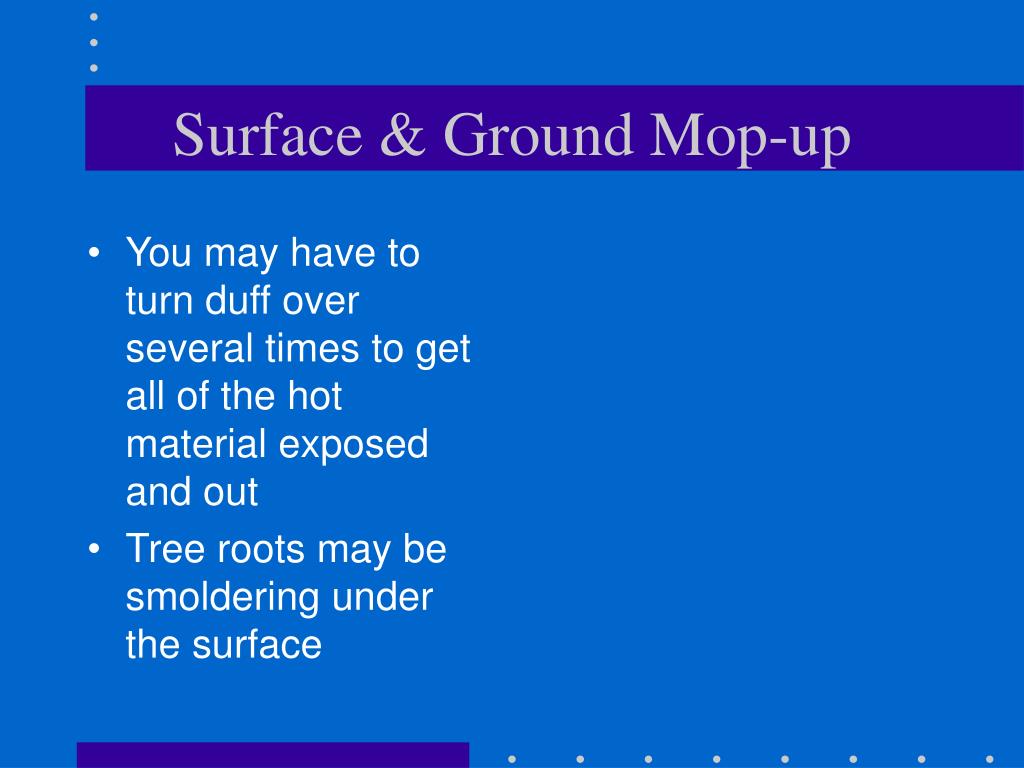 Surface & Ground Mop-up

• You may have to turn duff over several times to get all of the hot material exposed and out

• Tree roots may be smoldering under the surface